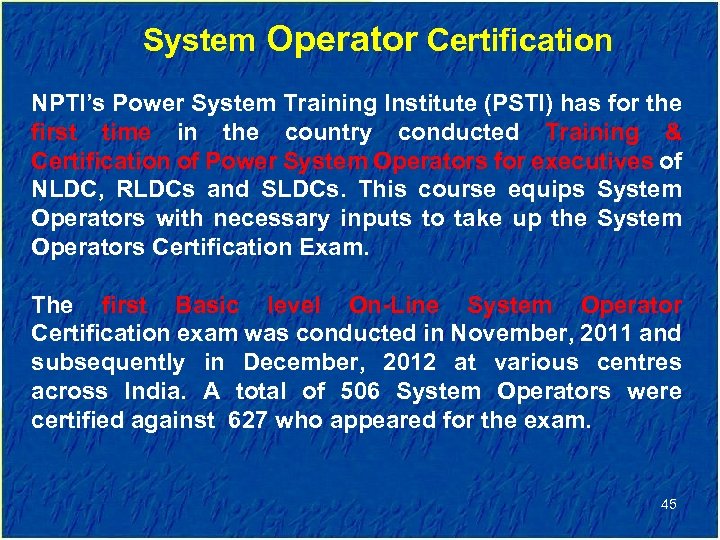 System Operator Certification

NPTI's Power System Training Institute (PSTI) has for the first time in the country conducted Training & Certification of Power System Operators for executives of NLDC, RLDCs and SLDCs. This course equips System Operators with necessary inputs to take up the System Operators Certification Exam.

The first Basic level On-Line System Operator Certification exam was conducted in November, 2011 and subsequently in December, 2012 at various centres across India. A total of 506 System Operators were certified against 627 who appeared for the exam.

45